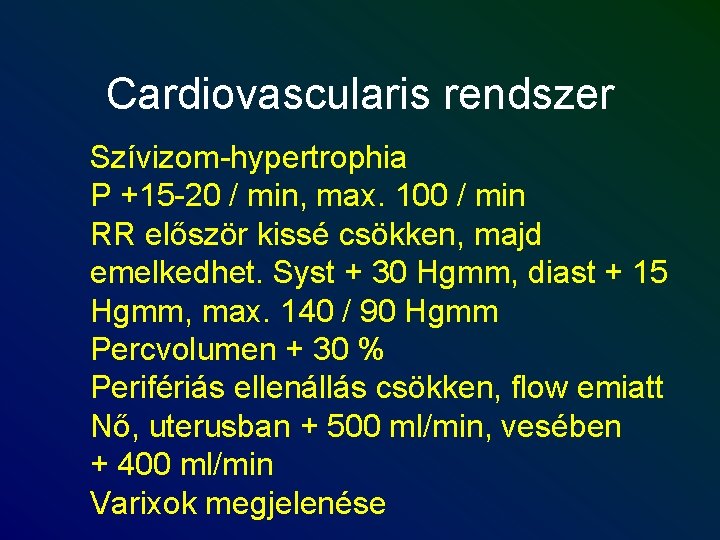 Cardiovascularis rendszer

Szívizom-hypertrophia
P +15-20 / min, max. 100 / min
RR először kissé csökken, majd emelkedhet. Syst + 30 Hgmm, diast + 15 Hgmm, max. 140 / 90 Hgmm
Percvolumen + 30 %
Perifériás ellenállás csökken, flow emiatt
Nő, uterusban + 500 ml/min, vesében + 400 ml/min
Varixok megjelenése